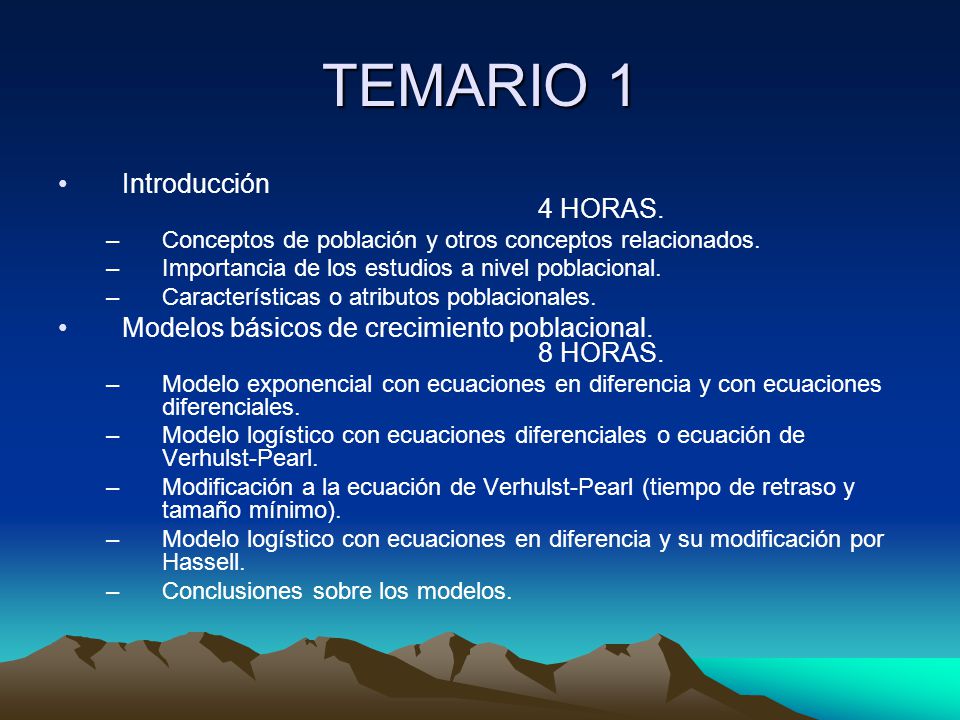 TEMARIO 1

• Introducción
4 HORAS.
– Conceptos de población y otros conceptos relacionados.
– Importancia de los estudios a nivel poblacional.
– Características o atributos poblacionales.
• Modelos básicos de crecimiento poblacional.
8 HORAS.
– Modelo exponencial con ecuaciones en diferencia y con ecuaciones diferenciales.
– Modelo logístico con ecuaciones diferenciales o ecuación de Verhulst-Pearl.
– Modificación a la ecuación de Verhulst-Pearl (tiempo de retraso y tamaño mínimo).
– Modelo logístico con ecuaciones en diferencia y su modificación por Hassell.
– Conclusiones sobre los modelos.